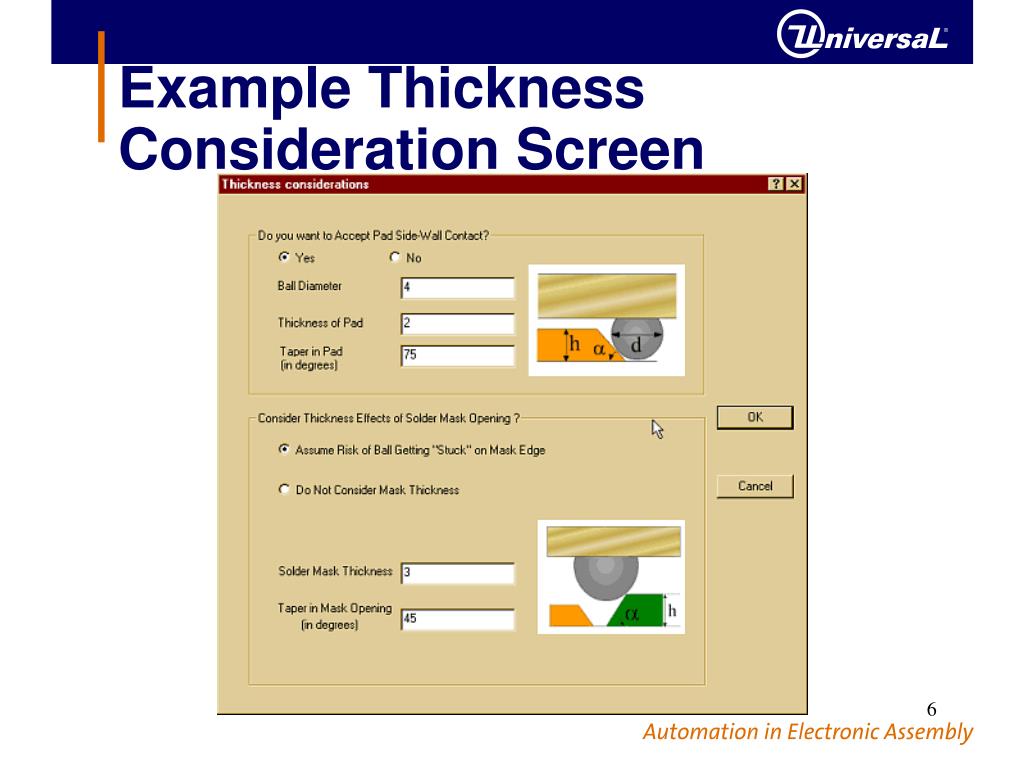 UniversaL

Example Thickness Consideration Screen

Thickness considerations

? X

Do you want to Accept Pad Side-Wall Contact?

Yes

No

Ball Diameter 4

Thickness of Pad 2

Taper in Pad (in degrees) 75

h

$\alpha$

d

Consider Thickness Effects of Solder Mask Opening ?

Assume Risk of Ball Getting "Stuck" on Mask Edge

Do Not Consider Mask Thickness

Solder Mask Thickness 3

Taper in Mask Opening (in degrees) 45

$\alpha$

h

OK

Cancel

6

Automation in Electronic Assembly